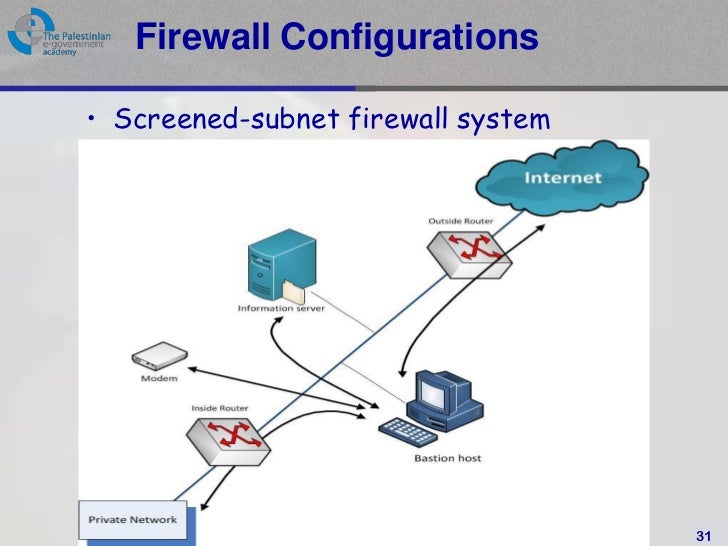 The Palestinian e-government academy

Firewall Configurations

• Screened-subnet firewall system

Internet

Outside Router

Information server

Modem

Inside Router

Bastion host

Private Network

31